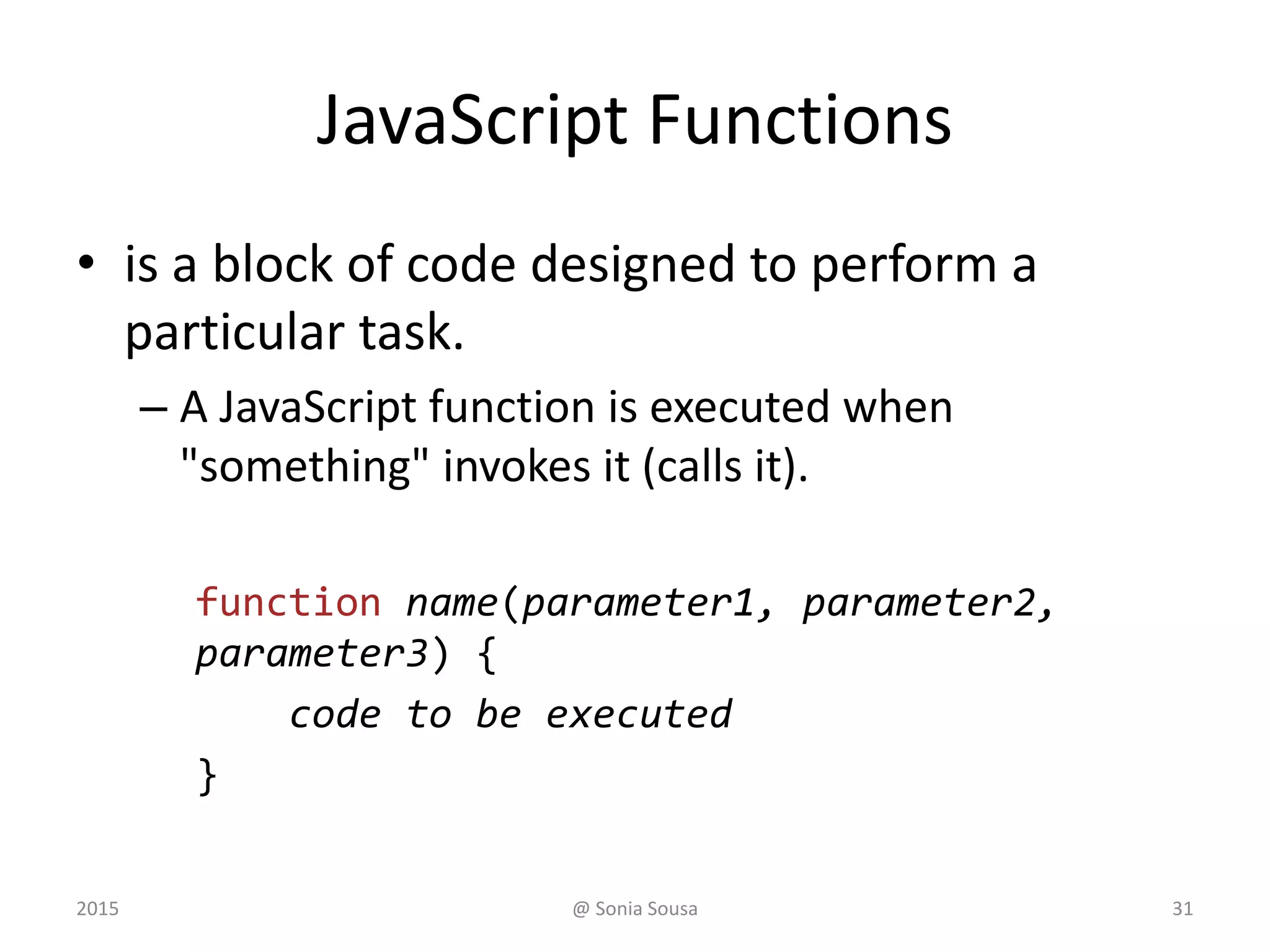 JavaScript Functions

• is a block of code designed to perform a particular task.

– A JavaScript function is executed when "something" invokes it (calls it).

function name(parameter1, parameter2, parameter3) {
    code to be executed
}

2015

@ Sonia Sousa

31